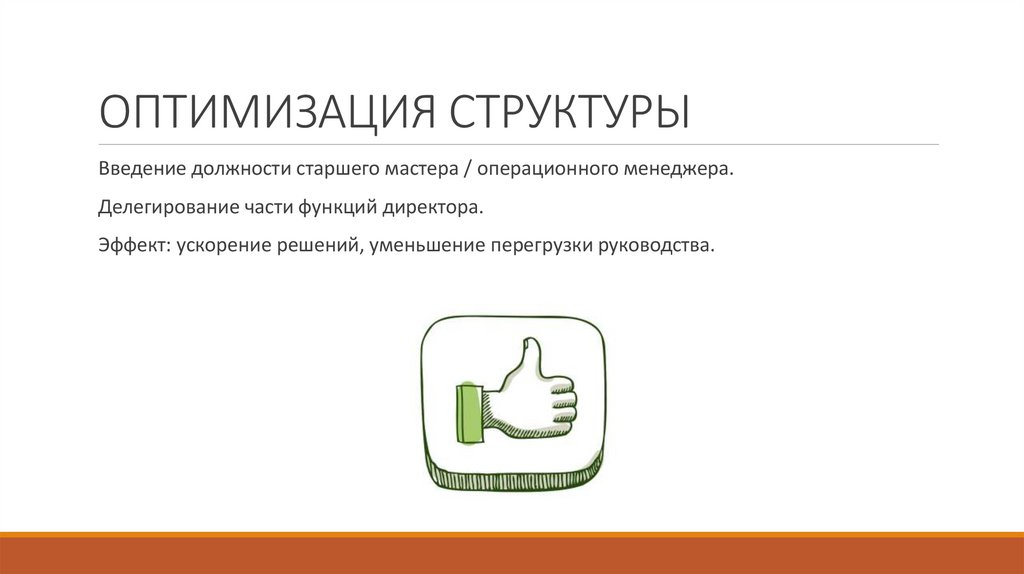 ОПТИМИЗАЦИЯ СТРУКТУРЫ

Введение должности старшего мастера / операционного менеджера.

Делегирование части функций директора.

Эффект: ускорение решений, уменьшение перегрузки руководства.